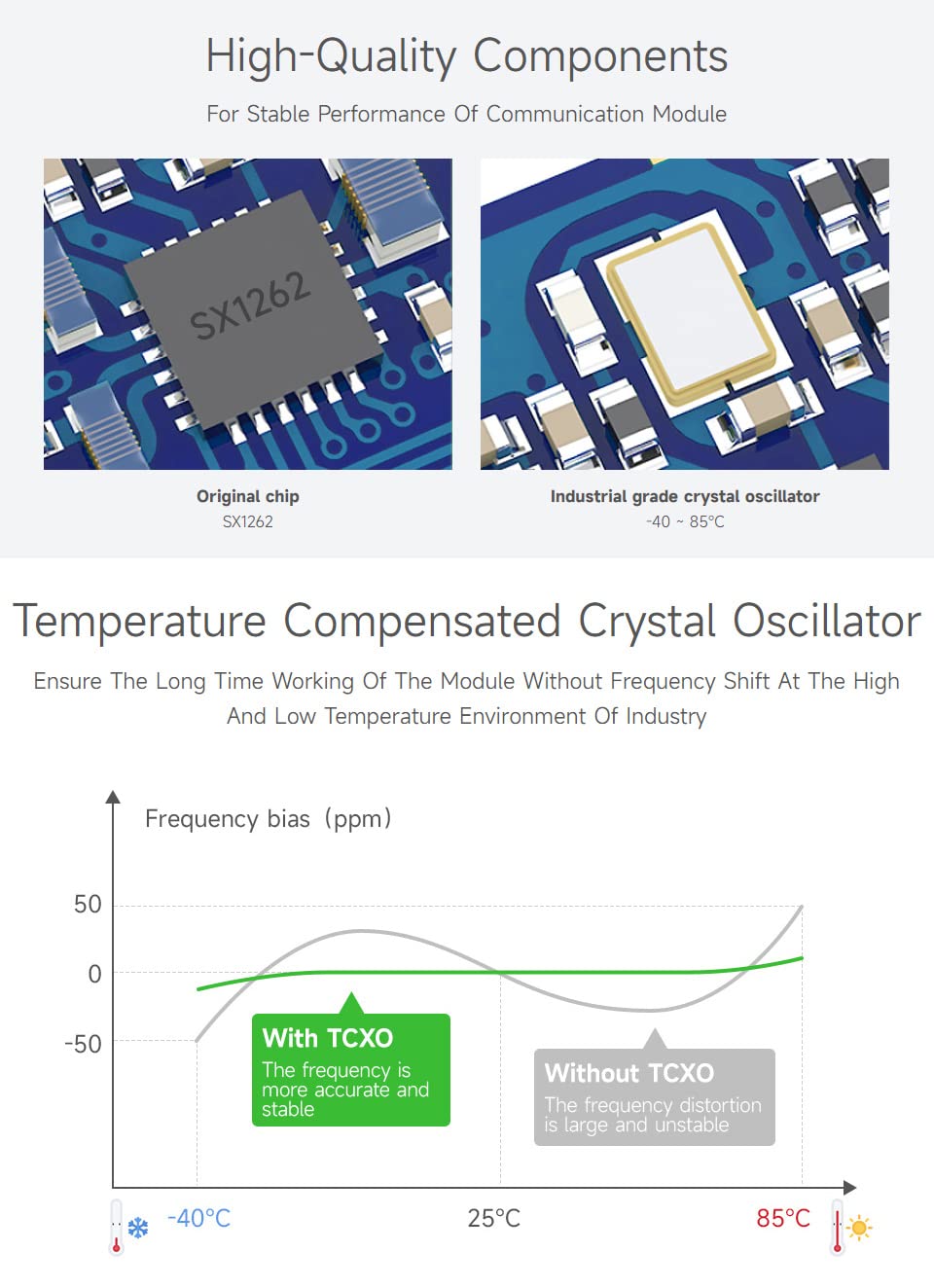 High-Quality Components

For Stable Performance Of Communication Module

SX1262

Original chip
SX1262

Industrial grade crystal oscillator
-40 ~ 85°C

Temperature Compensated Crystal Oscillator

Ensure The Long Time Working Of The Module Without Frequency Shift At The High And Low Temperature Environment Of Industry

Frequency bias (ppm)

50
0
-50

With TCXO
The frequency is more accurate and stable

Without TCXO
The frequency distortion is large and unstable

-40°C
25°C
85°C